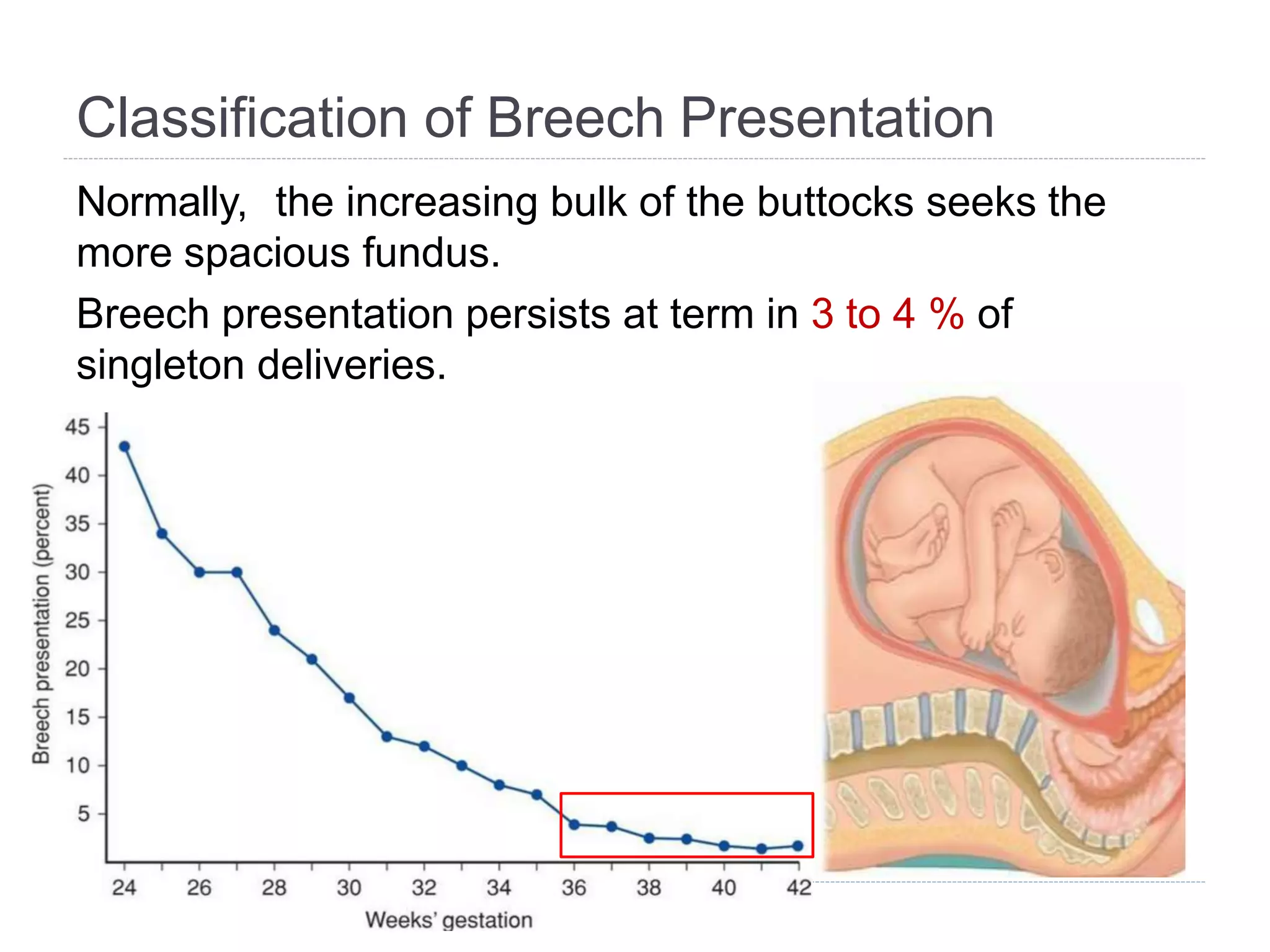 Classification of Breech Presentation

Normally, the increasing bulk of the buttocks seeks the more spacious fundus.

Breech presentation persists at term in 3 to 4 % of singleton deliveries.

Breech presentation (percent)

45
40
35
30
25
20
15
10
5

24 26 28 30 32 34 36 38 40 42

Weeks' gestation